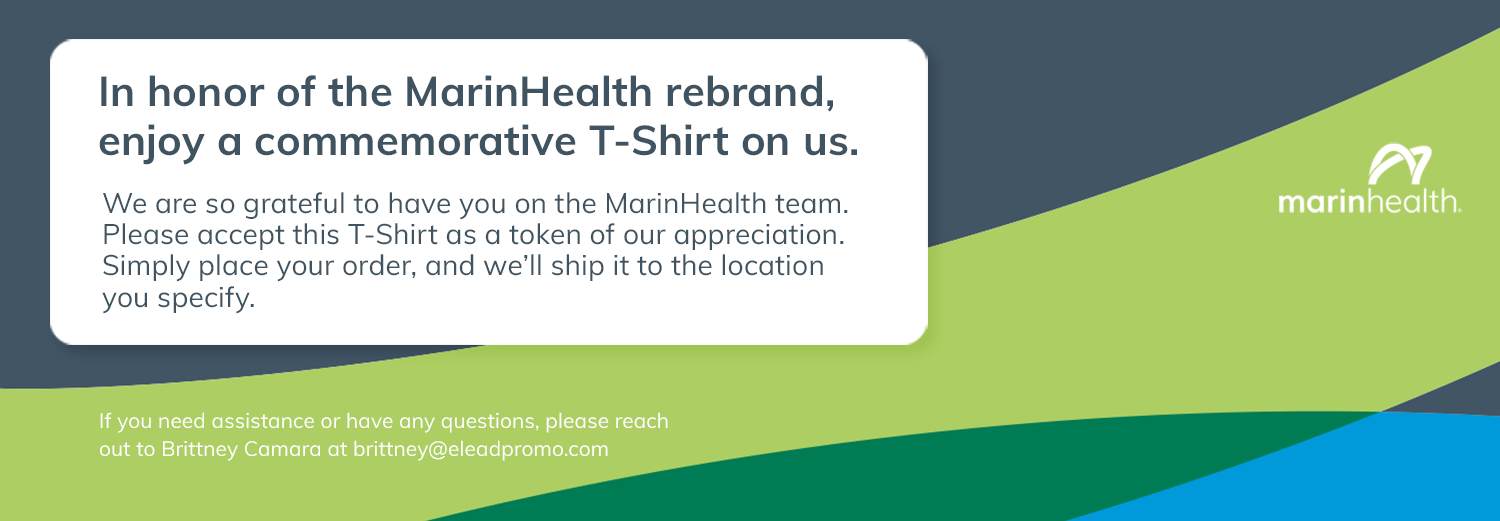 In honor of the MarinHealth rebrand, enjoy a commemorative T-Shirt on us.

We are so grateful to have you on the MarinHealth team. Please accept this T-Shirt as a token of our appreciation. Simply place your order, and we'll ship it to the location you specify.

marinhealth.

If you need assistance or have any questions, please reach out to Brittney Camara at brittney@eleadpromo.com